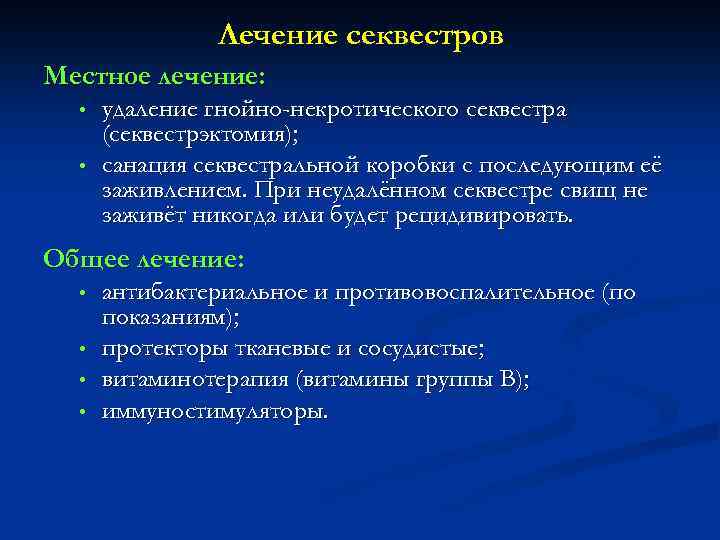 Лечение секвестров

Местное лечение:

• удаление гнойно-некротического секвестра (секвестрэктомия);
• санация секвестральной коробки с последующим её заживлением. При неудалённом секвестре свищ не заживёт никогда или будет рецидивировать.

Общее лечение:

• антибактериальное и противовоспалительное (по показаниям);
• протекторы тканевые и сосудистые;
• витаминотерапия (витамины группы В);
• иммуностимуляторы.